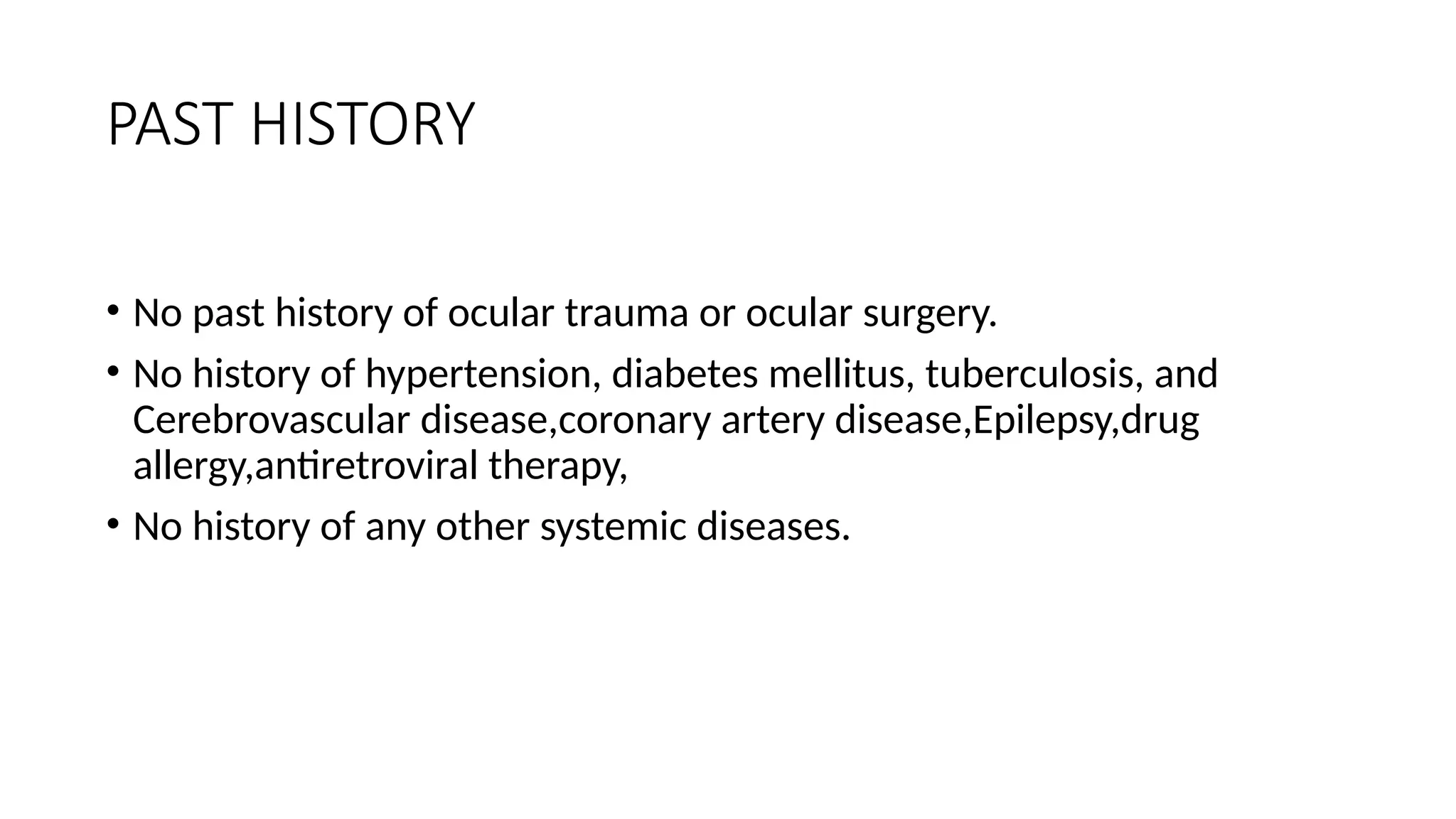 PAST HISTORY

• No past history of ocular trauma or ocular surgery.

• No history of hypertension, diabetes mellitus, tuberculosis, and Cerebrovascular disease,coronary artery disease,Epilepsy,drug allergy,antiretroviral therapy,

• No history of any other systemic diseases.